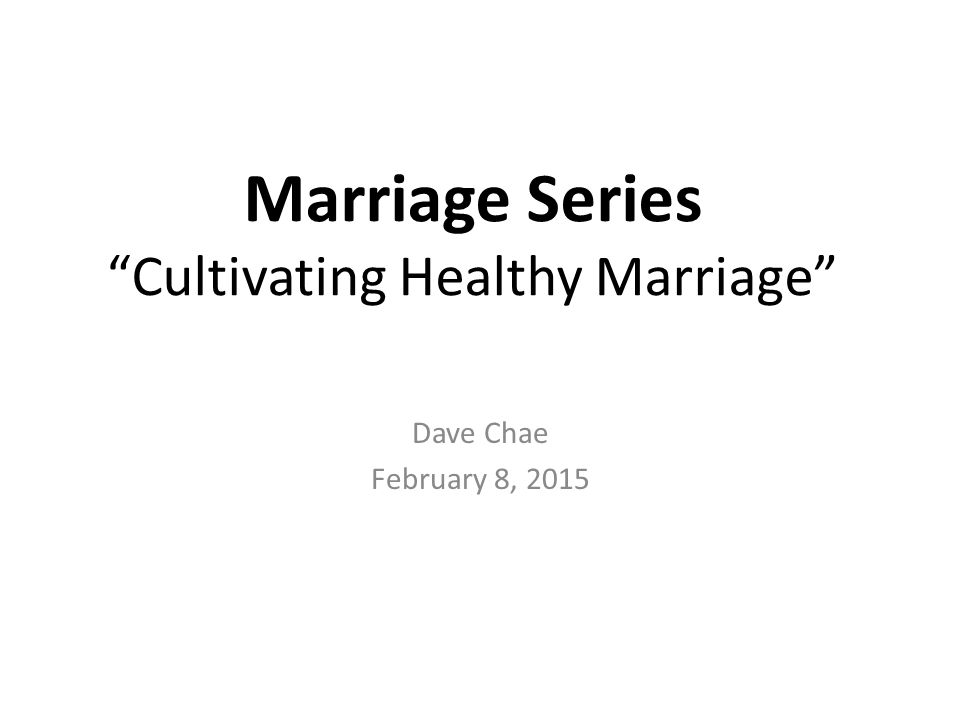 Marriage Series
“Cultivating Healthy Marriage”

Dave Chae
February 8, 2015